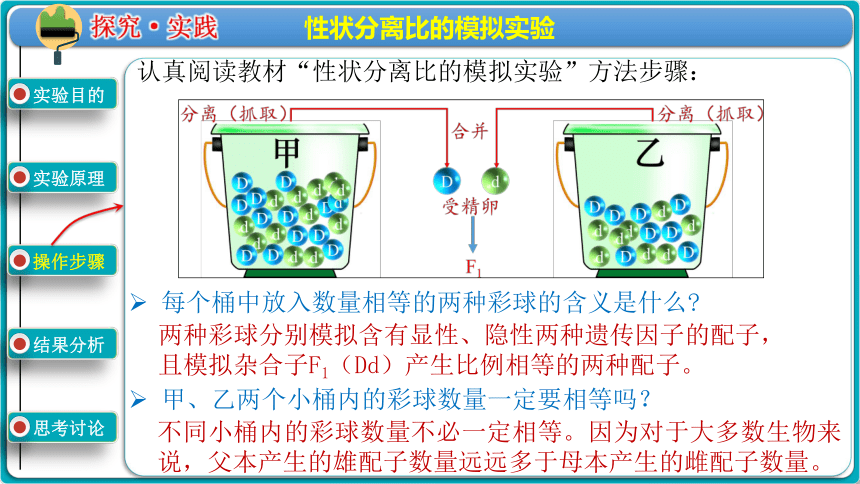 探究·实践

性状分离比的模拟实验

实验目的

实验原理

操作步骤

结果分析

思考讨论

认真阅读教材“性状分离比的模拟实验”方法步骤：

分离（抓取）

合并

分离（抓取）

甲

乙

D

d

受精卵

$F_1$

➢ 每个桶中放入数量相等的两种彩球的含义是什么？

两种彩球分别模拟含有显性、隐性两种遗传因子的配子，且模拟杂合子$F_1$（Dd）产生比例相等的两种配子。

➢ 甲、乙两个小桶内的彩球数量一定要相等吗？

不同小桶内的彩球数量不必一定相等。因为对于大多数生物来说，父本产生的雄配子数量远远多于母本产生的雌配子数量。